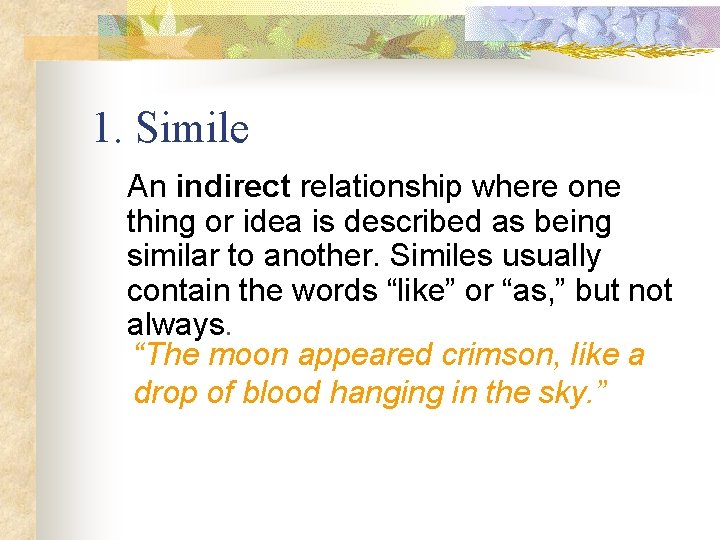 1. Simile

An indirect relationship where one thing or idea is described as being similar to another. Similes usually contain the words “like” or “as,” but not always.

“The moon appeared crimson, like a drop of blood hanging in the sky.”